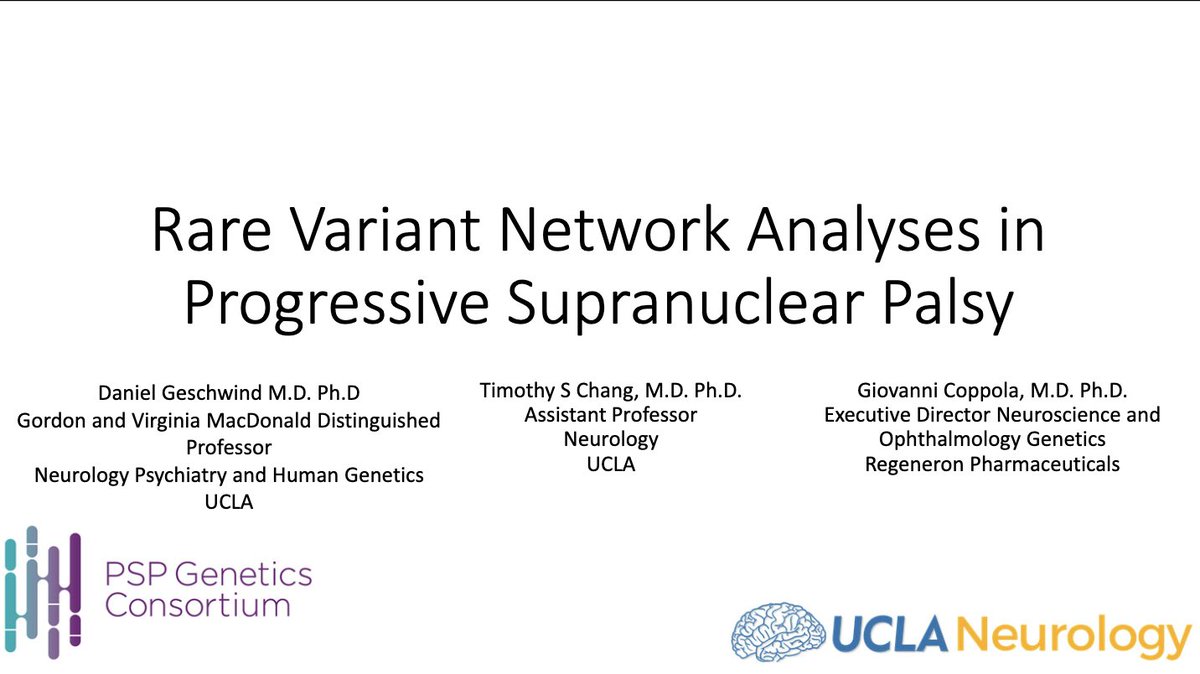 Rare Variant Network Analyses in Progressive Supranuclear Palsy

Daniel Geschwind M.D. Ph.D
Gordon and Virginia MacDonald Distinguished Professor
Neurology Psychiatry and Human Genetics
UCLA

Timothy S Chang, M.D. Ph.D.
Assistant Professor
Neurology
UCLA

Giovanni Coppola, M.D. Ph.D.
Executive Director Neuroscience and Ophthalmology Genetics
Regeneron Pharmaceuticals

PSP Genetics Consortium

UCLA Neurology